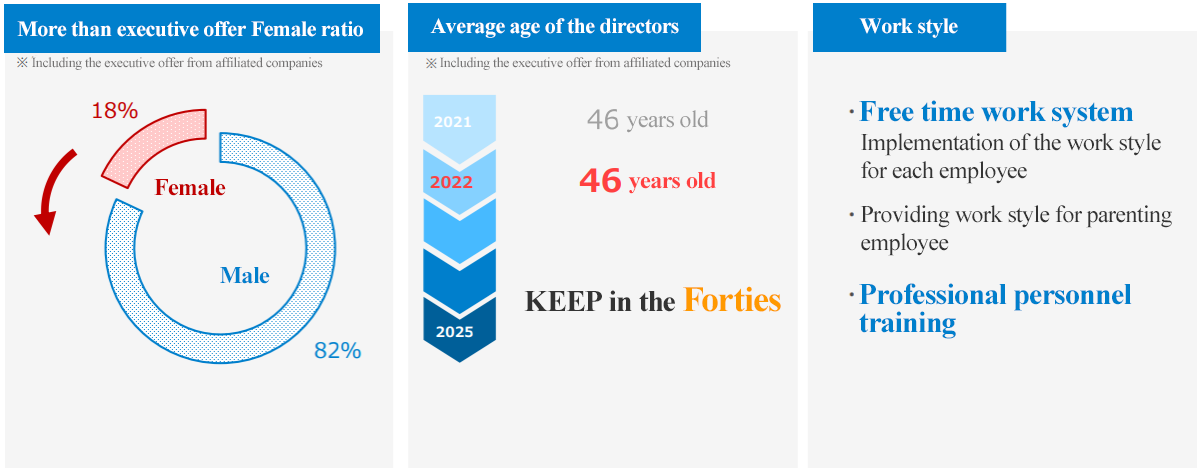 More than executive offer Female ratio

※ Including the executive offer from affiliated companies

18%

Female

Male

82%

Average age of the directors

※ Including the executive offer from affiliated companies

2021

46 years old

2022

46 years old

KEEP in the Forties

2025

Work style

・Free time work system
Implementation of the work style for each employee

・Providing work style for parenting employee

・Professional personnel training